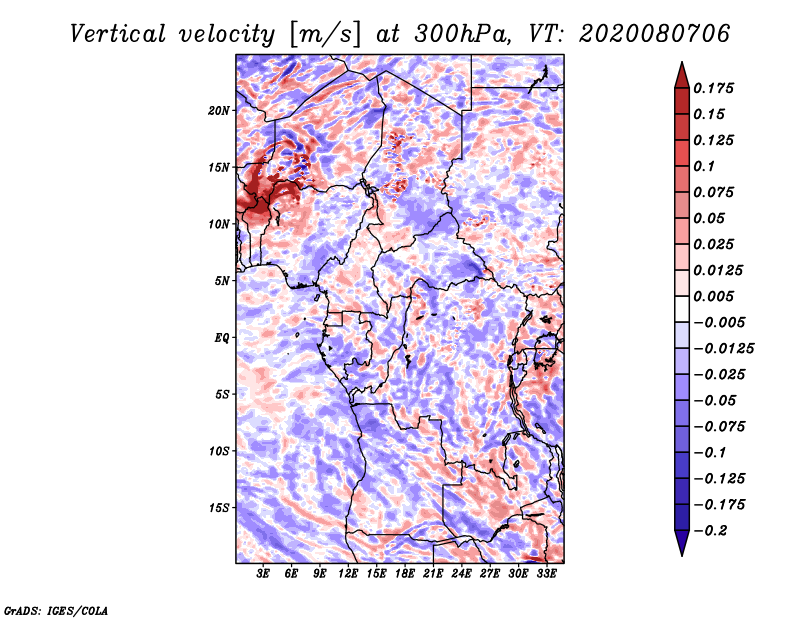 Vertical velocity [m/s] at 300hPa, VT: 2020080706

20N
15N
10N
5N
EQ
5S
10S
15S

3E 6E 9E 12E 15E 18E 21E 24E 27E 30E 33E

0.175
0.15
0.125
0.1
0.075
0.05
0.025
0.0125
0.005
−0.005
−0.0125
−0.025
−0.05
−0.075
−0.1
−0.125
−0.175
−0.2

GrADS: IGES/COLA